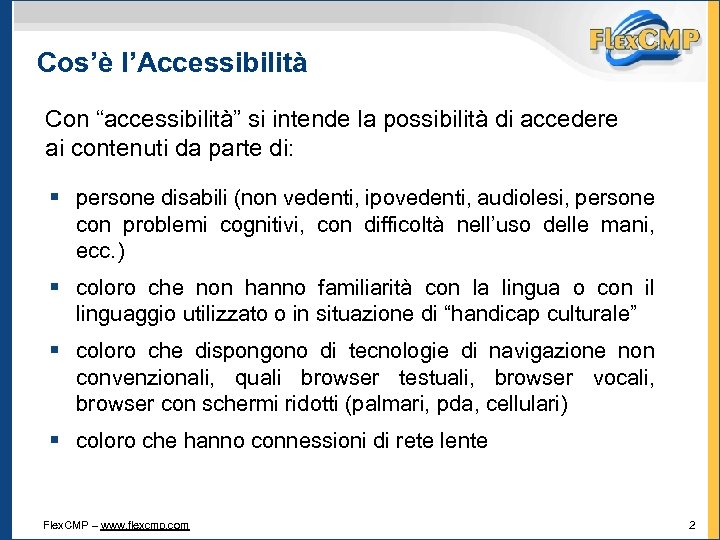 FlexCMP

Cos'è l'Accessibilità

Con "accessibilità" si intende la possibilità di accedere ai contenuti da parte di:

- persone disabili (non vedenti, ipovedenti, audiolesi, persone con problemi cognitivi, con difficoltà nell'uso delle mani, ecc.)
- coloro che non hanno familiarità con la lingua o con il linguaggio utilizzato o in situazione di "handicap culturale"
- coloro che dispongono di tecnologie di navigazione non convenzionali, quali browser testuali, browser vocali, browser con schermi ridotti (palmari, pda, cellulari)
- coloro che hanno connessioni di rete lente

FlexCMP – www.flexcmp.com

2